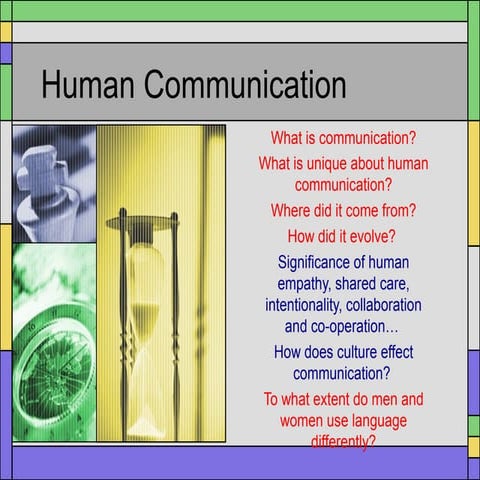 Human Communication

What is communication?

What is unique about human communication?

Where did it come from?

How did it evolve?

Significance of human empathy, shared care, intentionality, collaboration and co-operation…

How does culture effect communication?

To what extent do men and women use language differently?